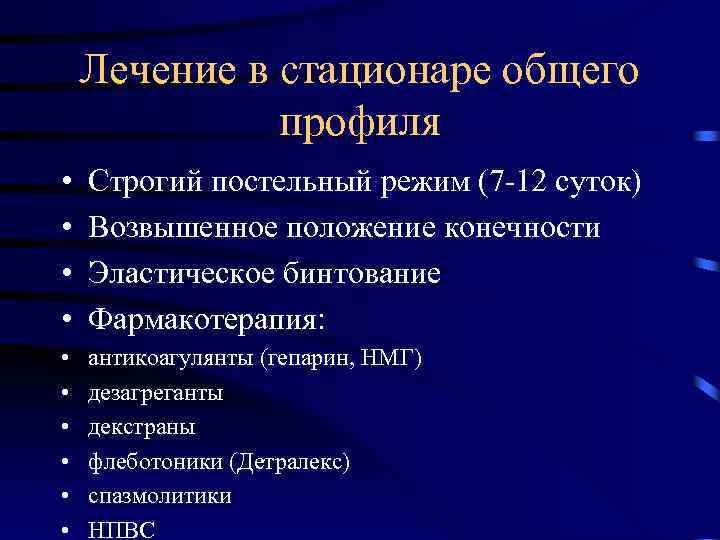 Лечение в стационаре общего профиля

• Строгий постельный режим (7-12 суток)
• Возвышенное положение конечности
• Эластическое бинтование
• Фармакотерапия:
• антикоагулянты (гепарин, НМГ)
• дезагреганты
• декстраны
• флеботоники (Детралекс)
• спазмолитики
• НПВС